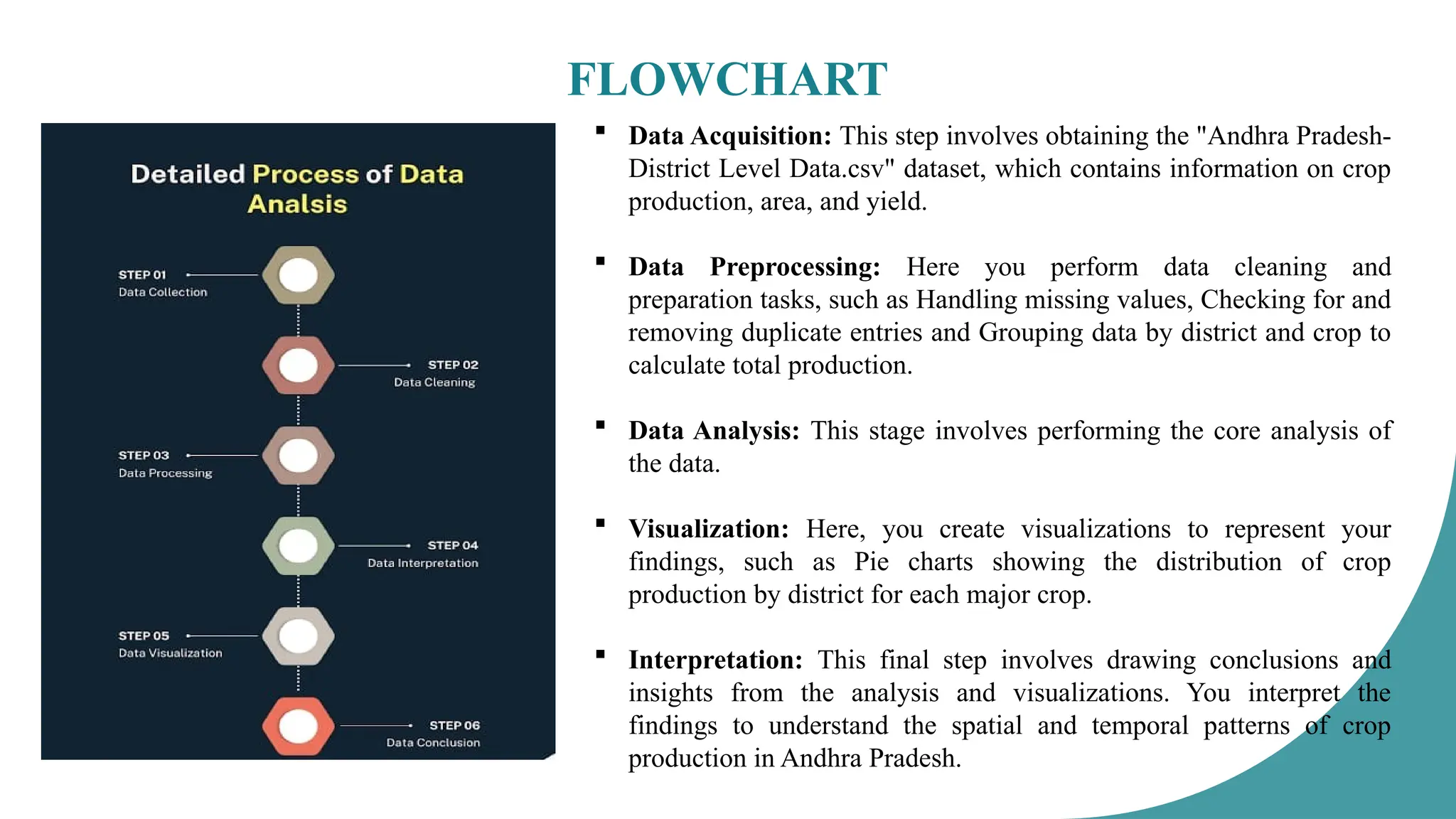 FLOWCHART

Detailed Process of Data Analsis

STEP 01
Data Collection

STEP 02
Data Cleaning

STEP 03
Data Processing

STEP 04
Data Interpretation

STEP 05
Data Visualization

STEP 06
Data Conclusion

▪ **Data Acquisition:** This step involves obtaining the "Andhra Pradesh-District Level Data.csv" dataset, which contains information on crop production, area, and yield.

▪ **Data Preprocessing:** Here you perform data cleaning and preparation tasks, such as Handling missing values, Checking for and removing duplicate entries and Grouping data by district and crop to calculate total production.

▪ **Data Analysis:** This stage involves performing the core analysis of the data.

▪ **Visualization:** Here, you create visualizations to represent your findings, such as Pie charts showing the distribution of crop production by district for each major crop.

▪ **Interpretation:** This final step involves drawing conclusions and insights from the analysis and visualizations. You interpret the findings to understand the spatial and temporal patterns of crop production in Andhra Pradesh.